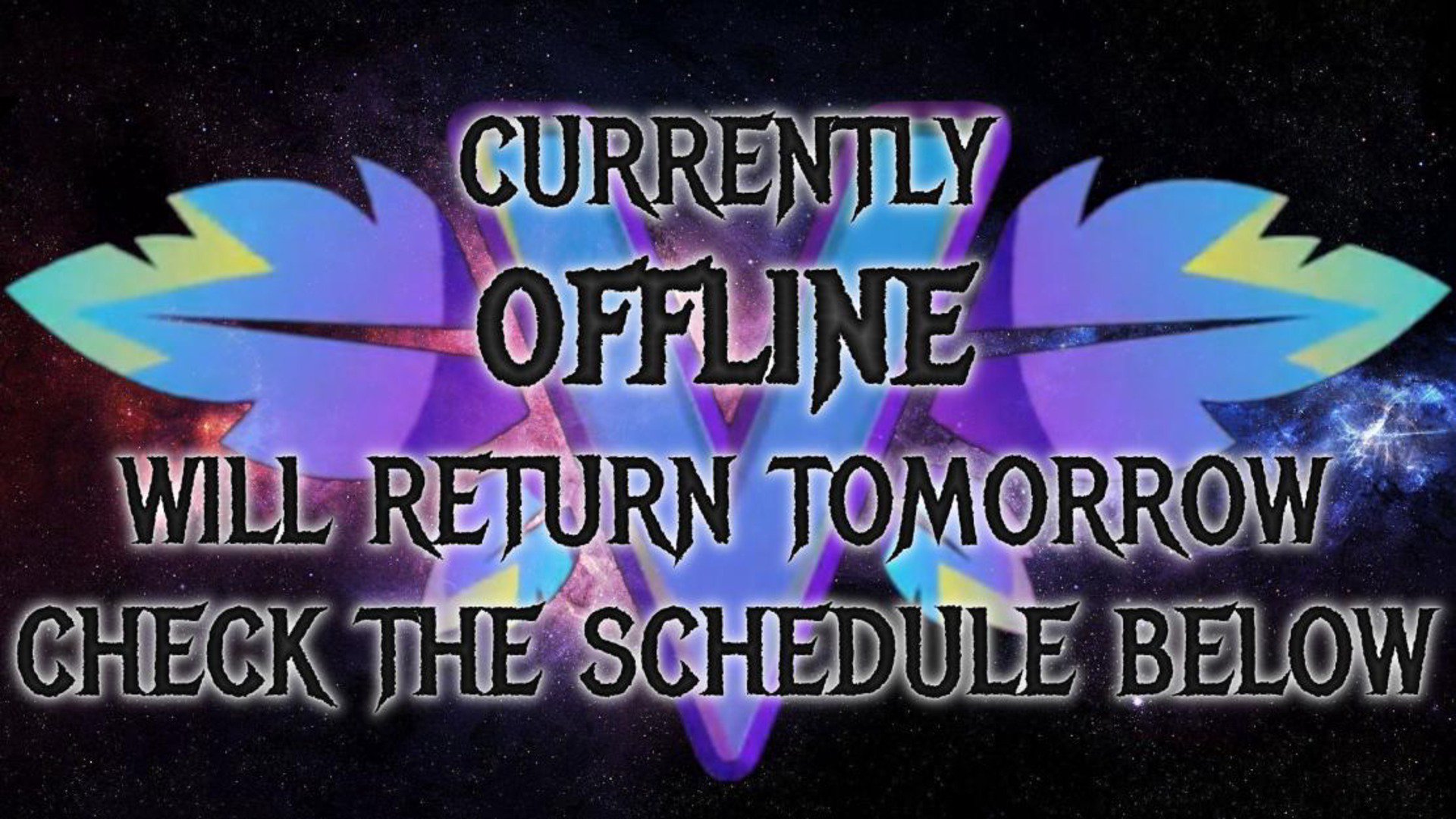 CURRENTLY
OFFLINE
WILL RETURN TOMORROW
CHECK THE SCHEDULE BELOW